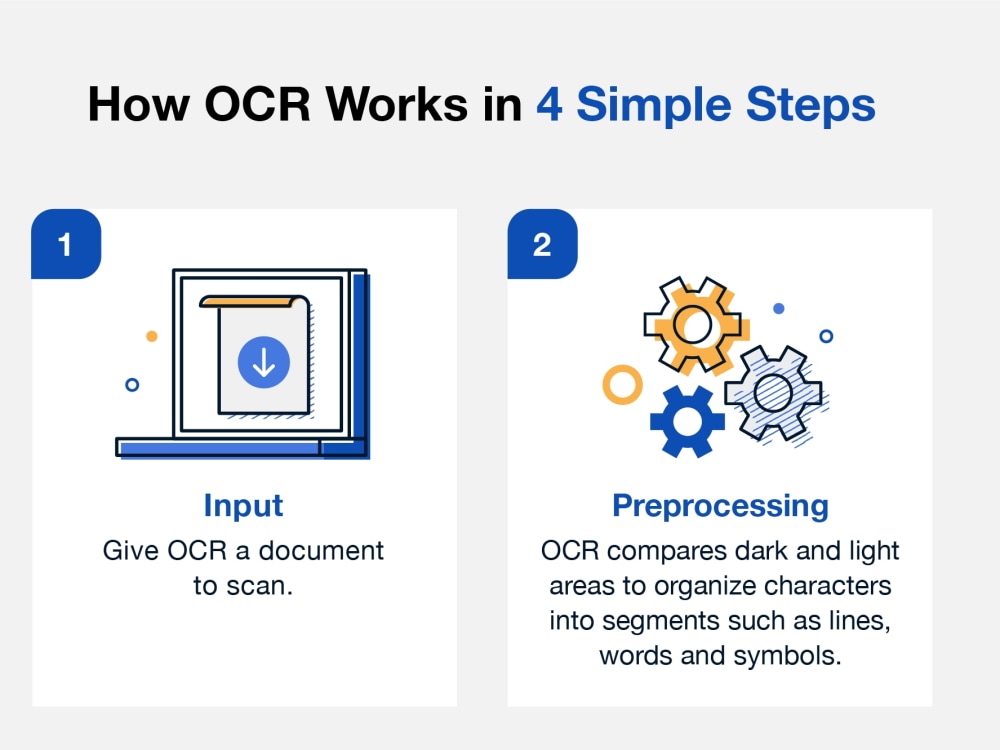 How OCR Works in 4 Simple Steps

1

Input

Give OCR a document to scan.

2

Preprocessing

OCR compares dark and light areas to organize characters into segments such as lines, words and symbols.